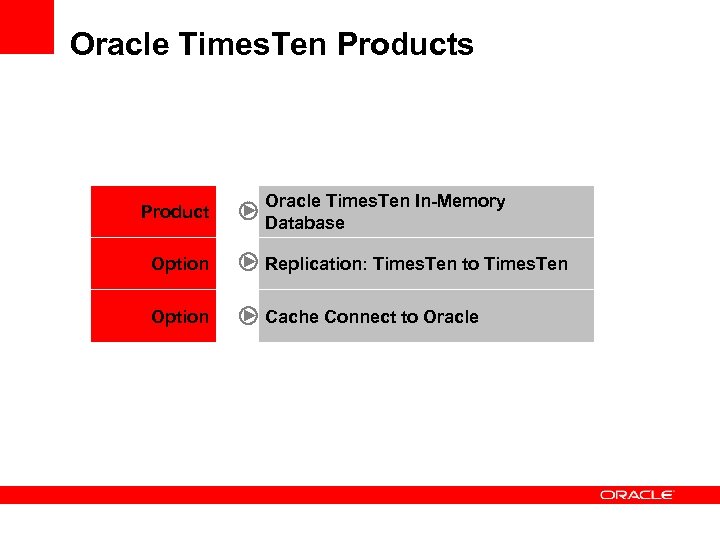 Oracle TimesTen Products

| Product | Oracle TimesTen In-Memory Database |
|---|---|
| Option | Replication: TimesTen to TimesTen |
| Option | Cache Connect to Oracle |

ORACLE